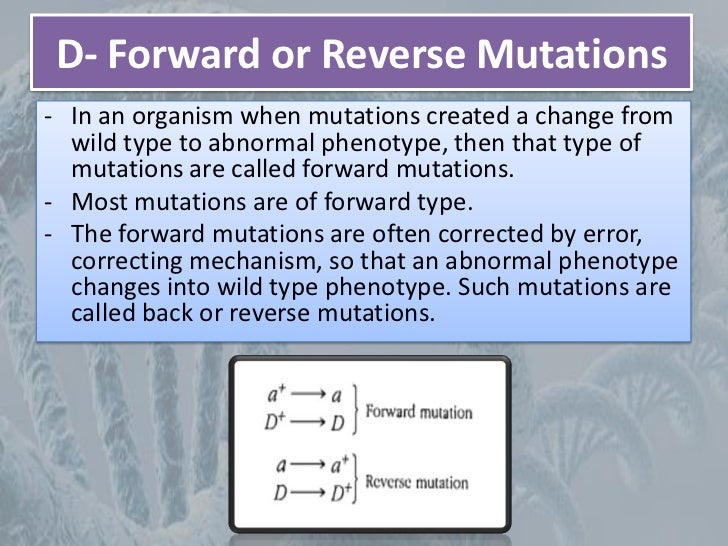 D- Forward or Reverse Mutations

- In an organism when mutations created a change from wild type to abnormal phenotype, then that type of mutations are called forward mutations.
- Most mutations are of forward type.
- The forward mutations are often corrected by error, correcting mechanism, so that an abnormal phenotype changes into wild type phenotype. Such mutations are called back or reverse mutations.

$a^+ \longrightarrow a$
$D^+ \longrightarrow D$
Forward mutation

$a \longrightarrow a^+$
$D \longrightarrow D^+$
Reverse mutation